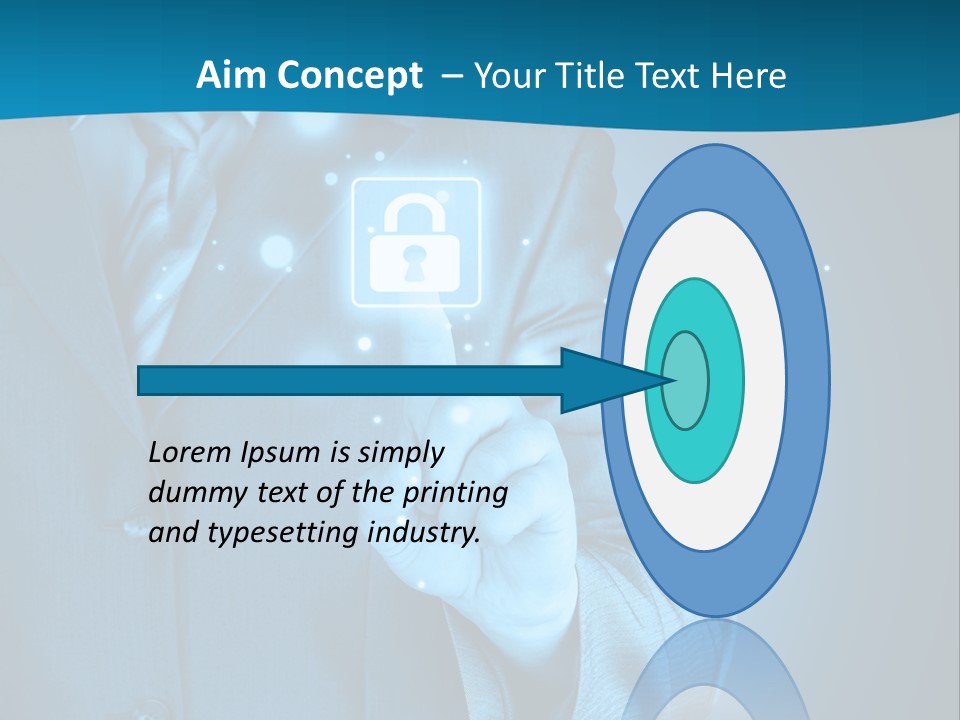 Aim Concept – Your Title Text Here

Lorem Ipsum is simply dummy text of the printing and typesetting industry.